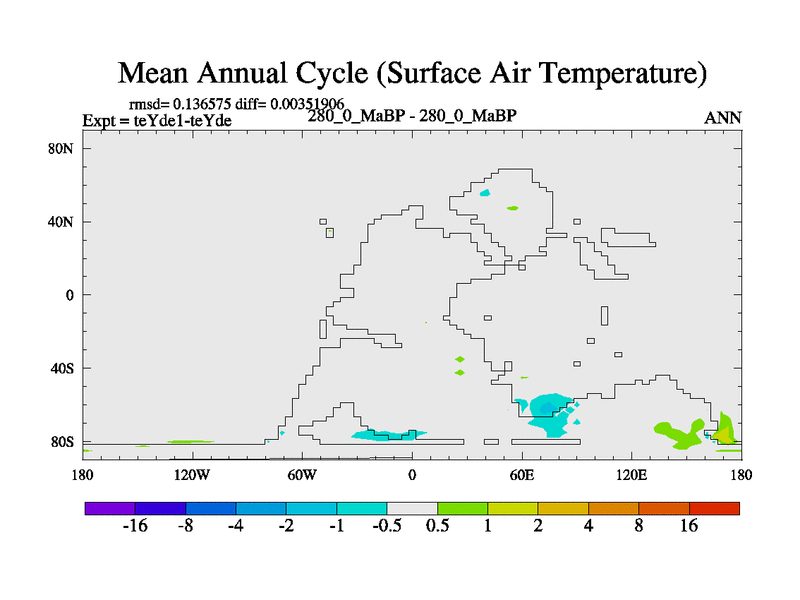 Mean Annual Cycle (Surface Air Temperature)

rmsd= 0.136575 diff= 0.00351906
Expt = teYde1-teYde
280_0_MaBP - 280_0_MaBP
ANN

80N
40N
0
40S
80S

180
120W
60W
0
60E
120E
180

-16
-8
-4
-2
-1
-0.5
0.5
1
2
4
8
16